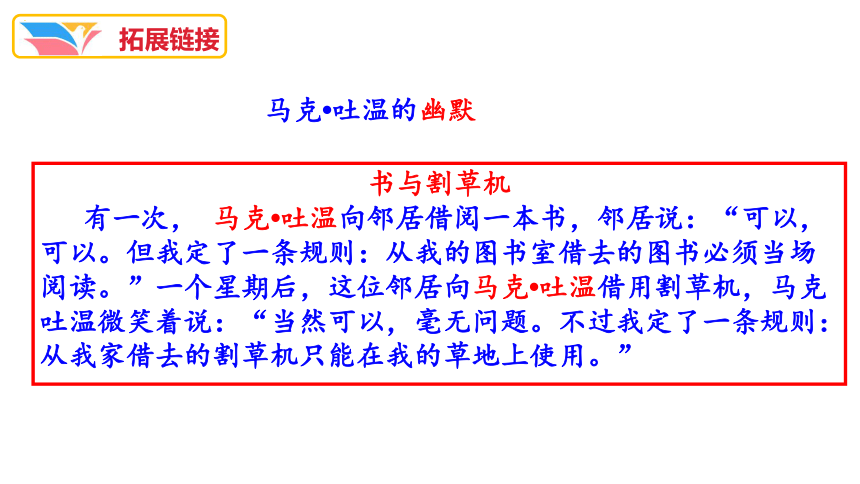 拓展链接

马克•吐温的幽默

书与割草机

有一次，马克•吐温向邻居借阅一本书，邻居说：“可以，可以。但我定了一条规则：从我的图书室借去的图书必须当场阅读。”一个星期后，这位邻居向马克•吐温借用割草机，马克吐温微笑着说：“当然可以，毫无问题。不过我定了一条规则：从我家借去的割草机只能在我的草地上使用。”